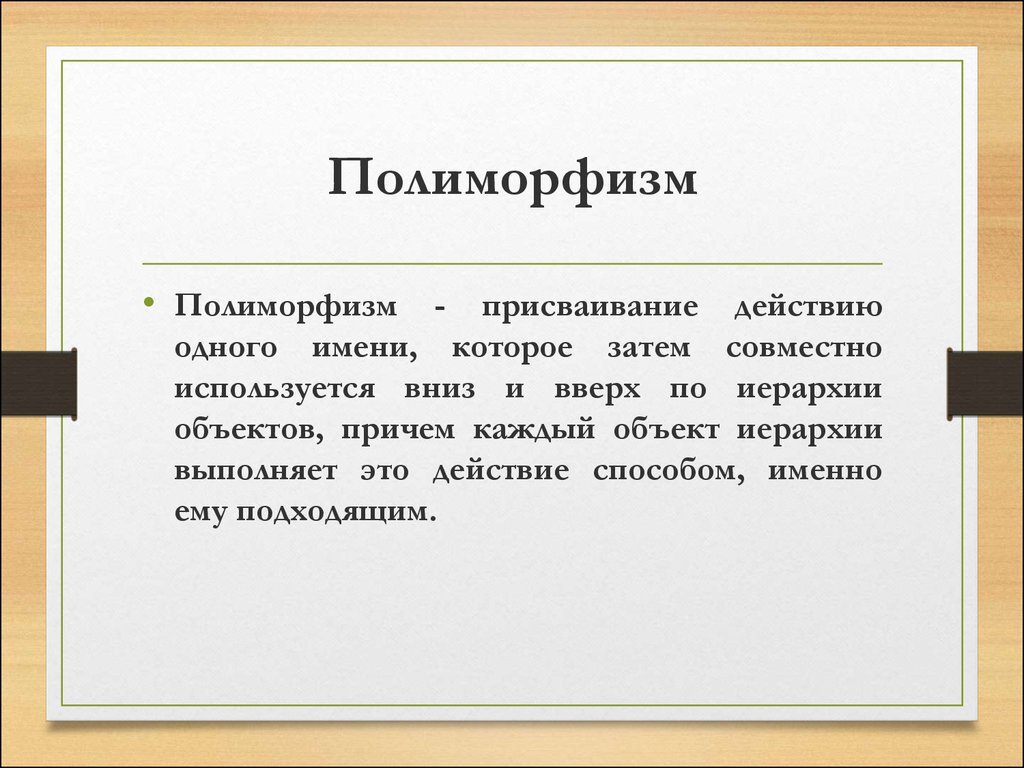 Полиморфизм

• Полиморфизм - присваивание действию одного имени, которое затем совместно используется вниз и вверх по иерархии объектов, причем каждый объект иерархии выполняет это действие способом, именно ему подходящим.